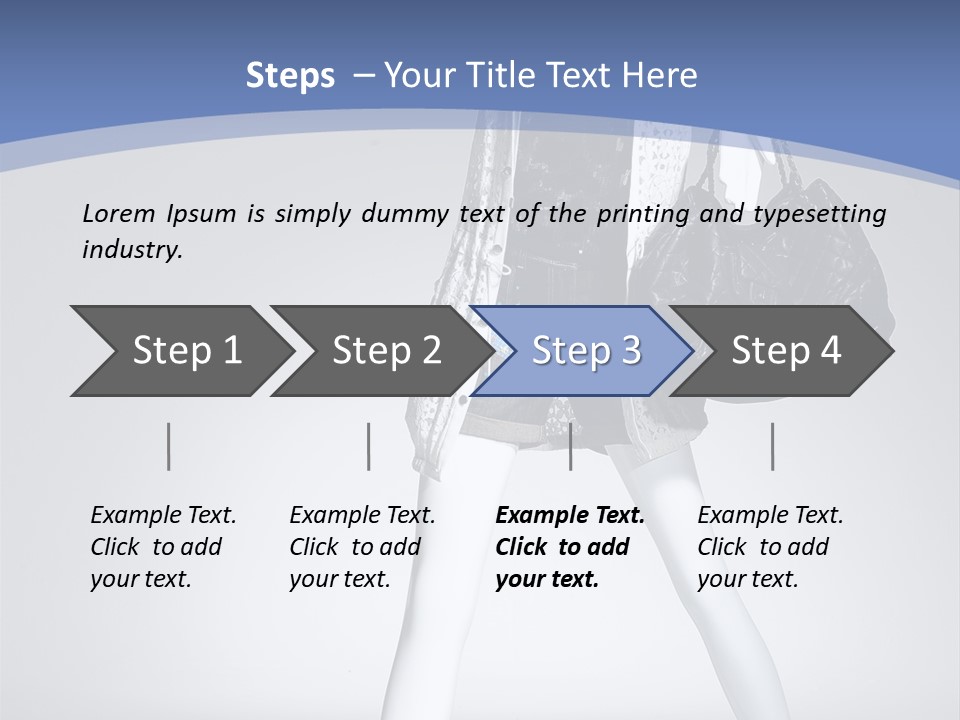 Steps – Your Title Text Here

Lorem Ipsum is simply dummy text of the printing and typesetting industry.

Step 1

Step 2

Step 3

Step 4

Example Text. Click to add your text.

Example Text. Click to add your text.

Example Text. Click to add your text.

Example Text. Click to add your text.